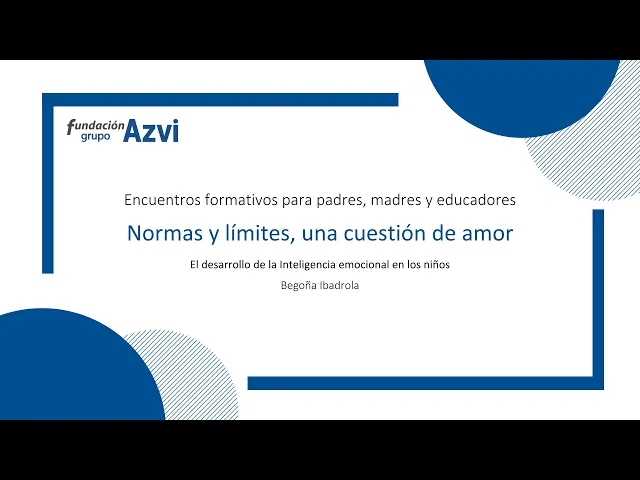 fundación grupo Azvi

Encuentros formativos para padres, madres y educadores

Normas y límites, una cuestión de amor

El desarrollo de la Inteligencia emocional en los niños

Begoña Ibadrola